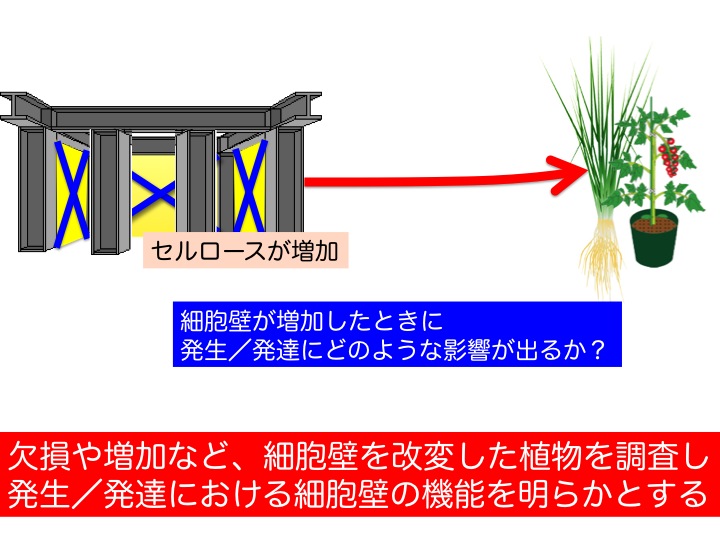 セルロースが増加

細胞壁が増加したときに
発生／発達にどのような影響が出るか？

欠損や増加など、細胞壁を改変した植物を調査し
発生／発達における細胞壁の機能を明らかとする